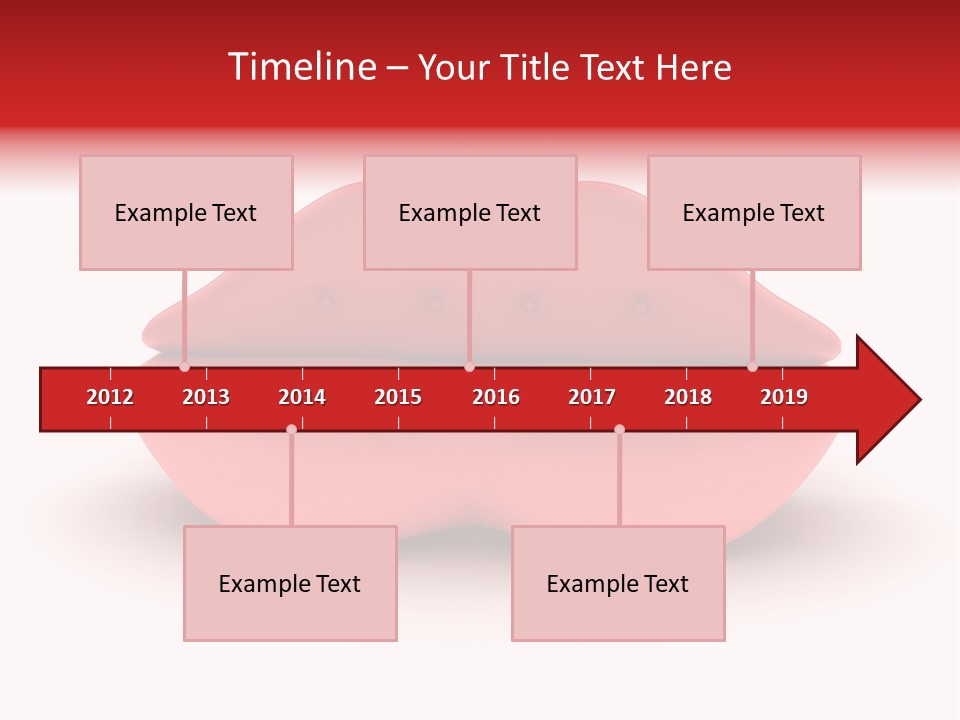 Timeline – Your Title Text Here

Example Text

Example Text

Example Text

2012 2013 2014 2015 2016 2017 2018 2019

Example Text

Example Text